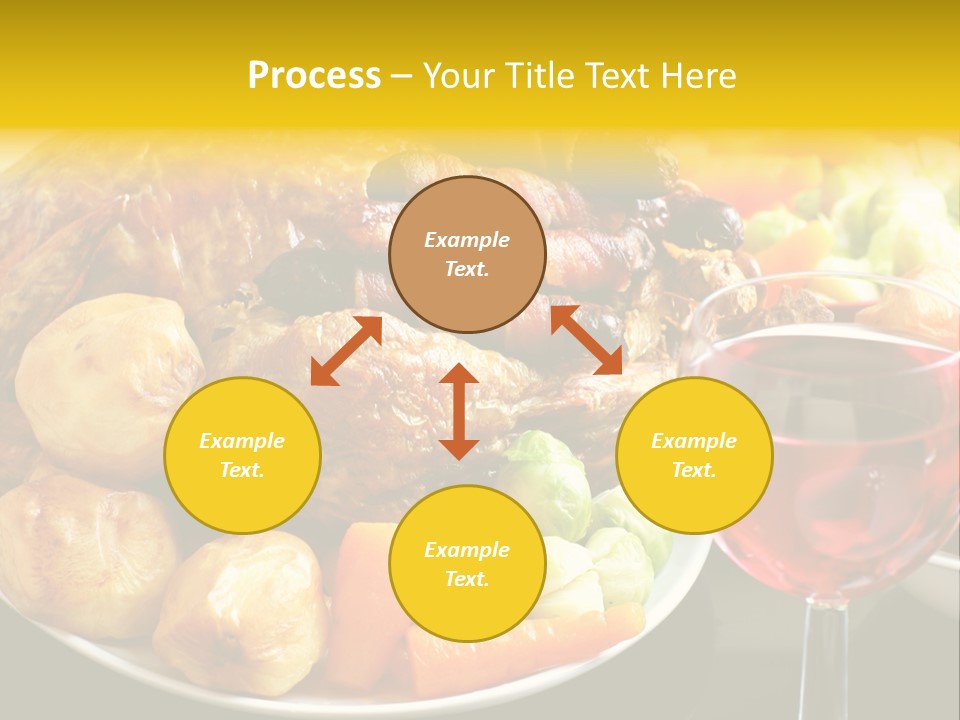 Process – Your Title Text Here

Example Text.

Example Text.

Example Text.

Example Text.